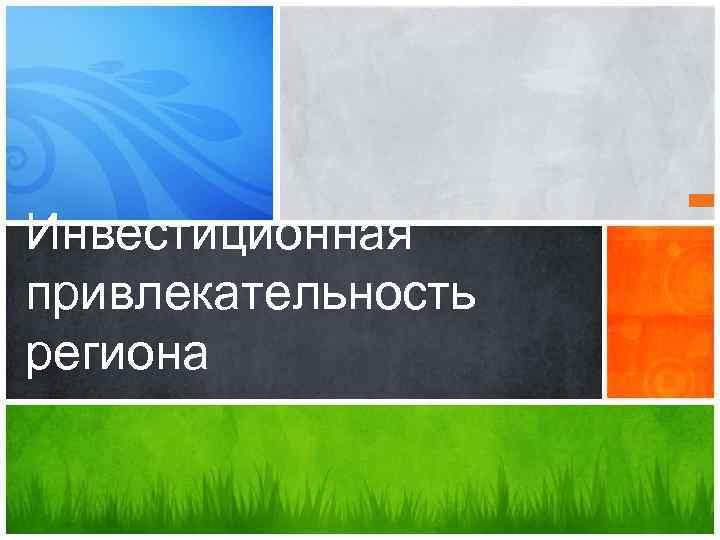 Инвестиционная привлекательность региона